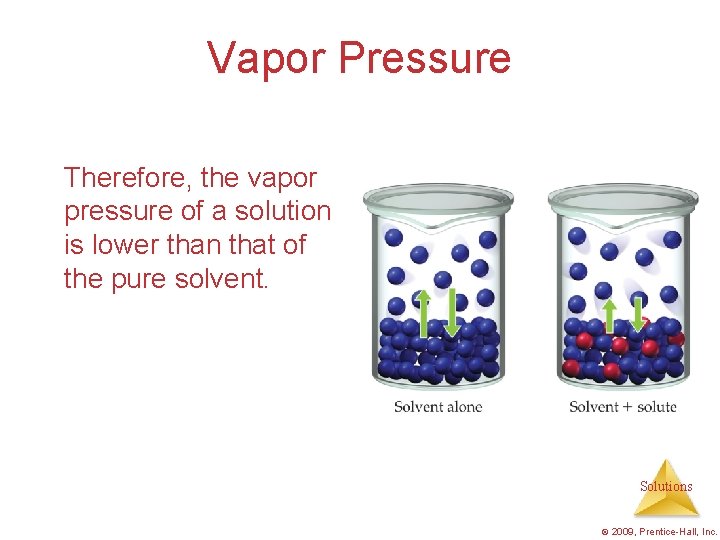 Vapor Pressure

Therefore, the vapor pressure of a solution is lower than that of the pure solvent.

Solvent alone

Solvent + solute

Solutions

© 2009, Prentice-Hall, Inc.